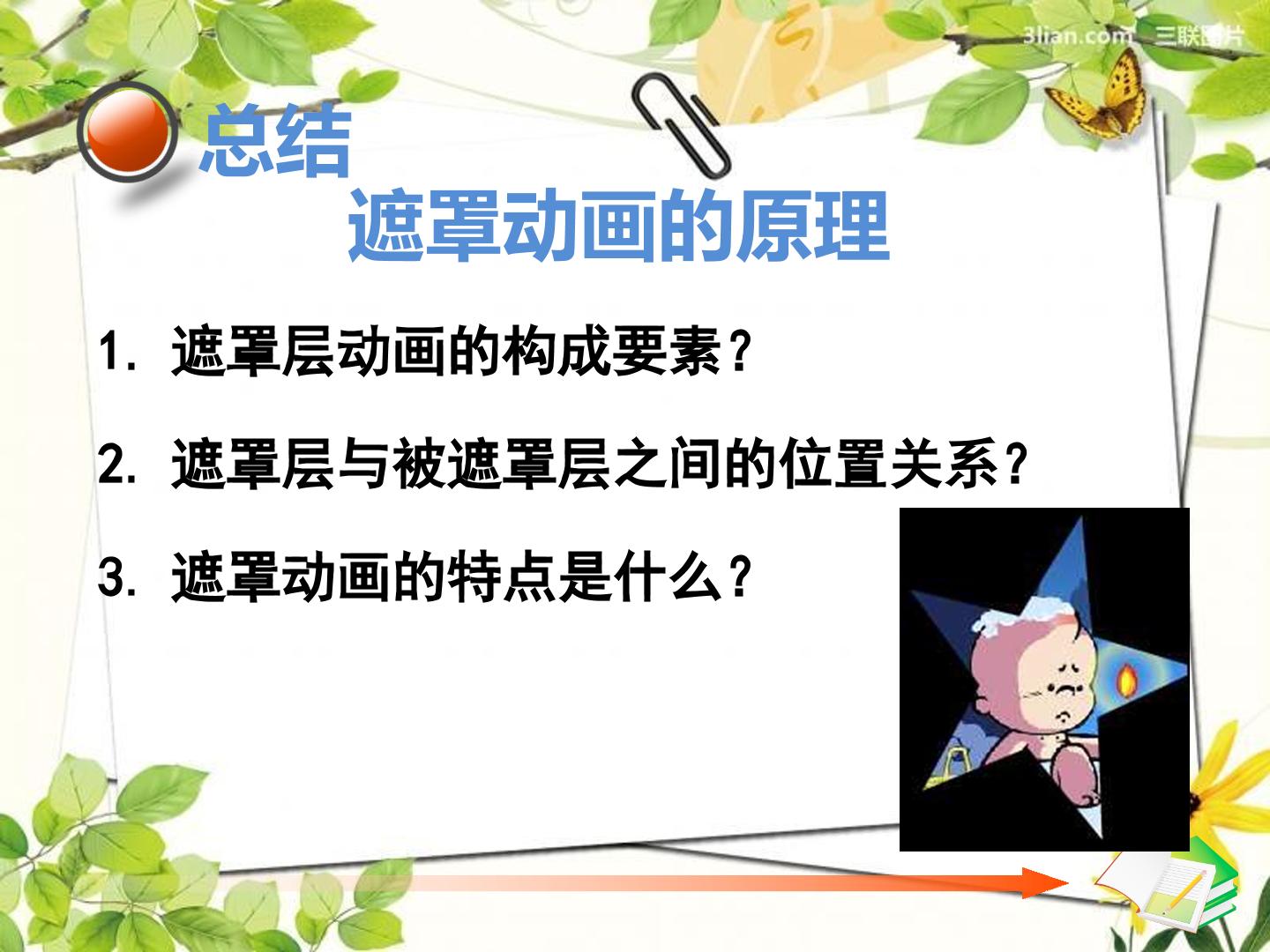 总结

遮罩动画的原理

1. 遮罩层动画的构成要素？

2. 遮罩层与被遮罩层之间的位置关系？

3. 遮罩动画的特点是什么？

3lian.com 三联图片